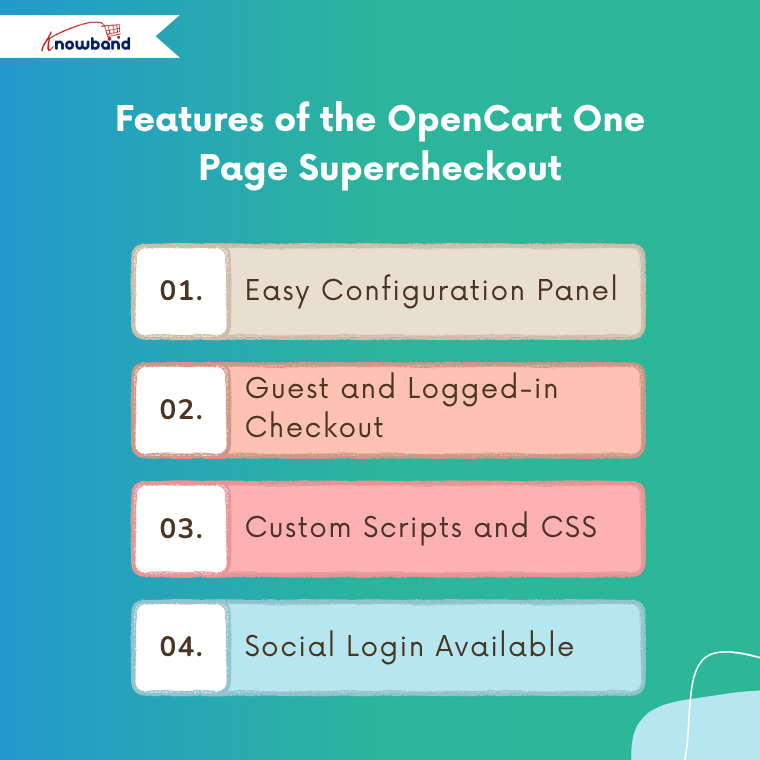 Knowband

Features of the OpenCart One Page Supercheckout

01. Easy Configuration Panel

02. Guest and Logged-in Checkout

03. Custom Scripts and CSS

04. Social Login Available